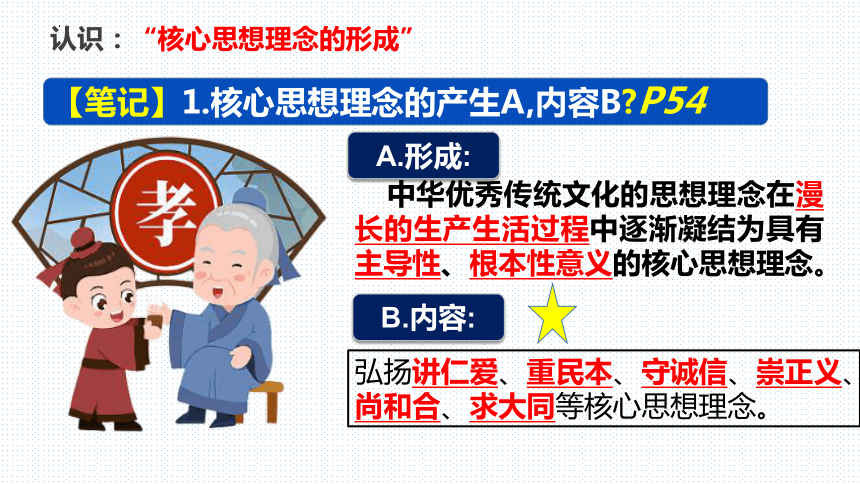 认识：“核心思想理念的形成”

【笔记】1.核心思想理念的产生A,内容B? P54

孝

A.形成:

中华优秀传统文化的思想理念在漫长的生产生活过程中逐渐凝结为具有主导性、根本性意义的核心思想理念。

B.内容:

弘扬讲仁爱、重民本、守诚信、崇正义、尚和合、求大同等核心思想理念。